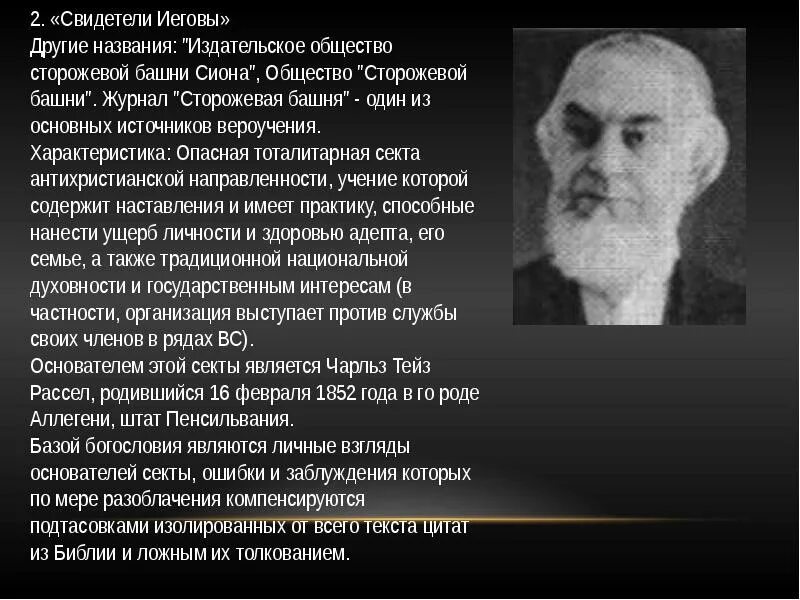 2. «Свидетели Иеговы»
Другие названия: "Издательское общество сторожевой башни Сиона", Общество "Сторожевой башни". Журнал "Сторожевая башня" - один из основных источников вероучения.
Характеристика: Опасная тоталитарная секта антихристианской направленности, учение которой содержит наставления и имеет практику, способные нанести ущерб личности и здоровью адепта, его семье, а также традиционной национальной духовности и государственным интересам (в частности, организация выступает против службы своих членов в рядах ВС).
Основателем этой секты является Чарльз Тейз Рассел, родившийся 16 февраля 1852 года в го роде Аллегени, штат Пенсильвания.
Базой богословия являются личные взгляды основателей секты, ошибки и заблуждения которых по мере разоблачения компенсируются подтасовками изолированных от всего текста цитат из Библии и ложным их толкованием.